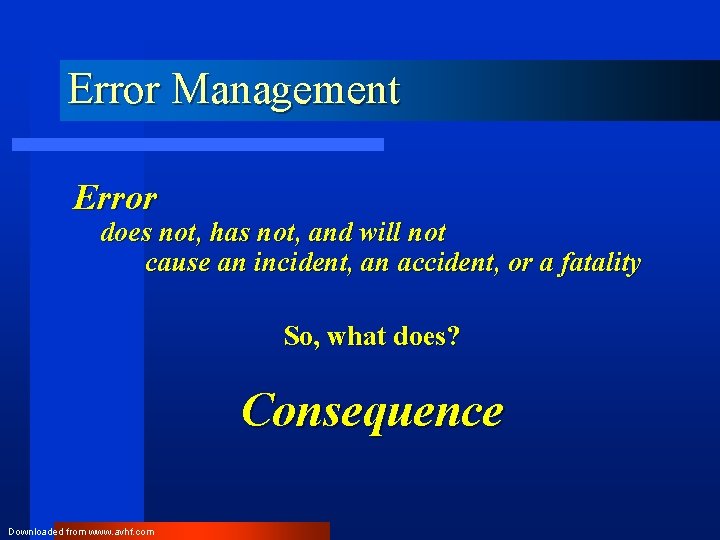 Error Management

Error
does not, has not, and will not cause an incident, an accident, or a fatality

So, what does?

Consequence

Downloaded from www.avhf.com